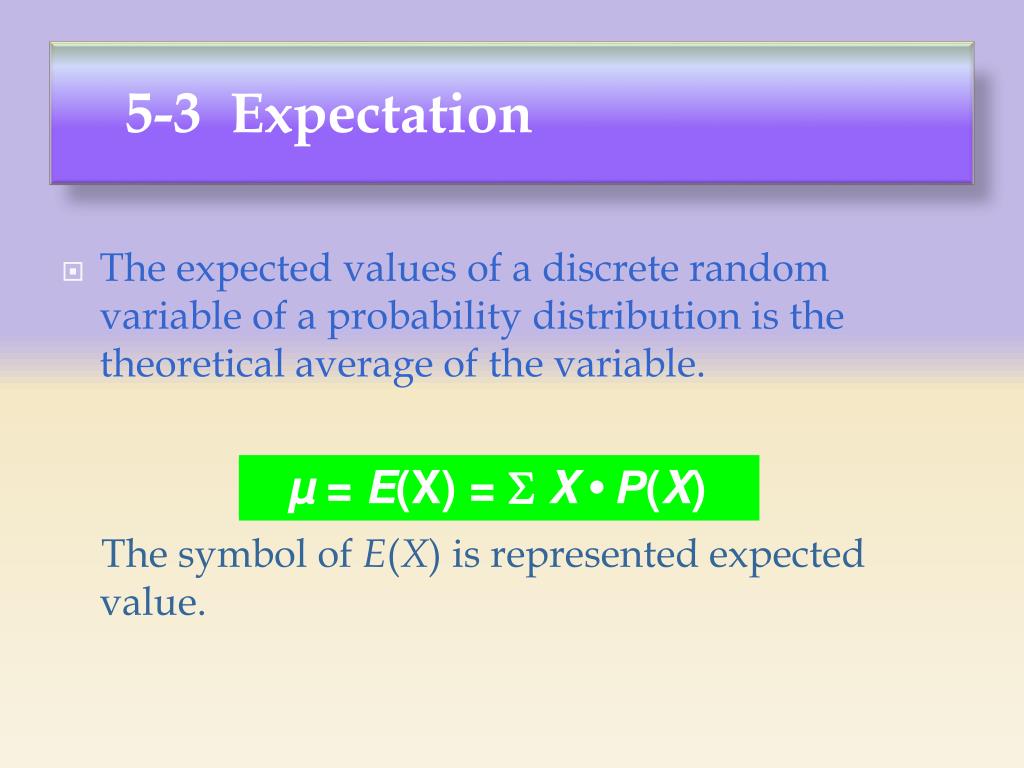 5-3 Expectation

The expected values of a discrete random variable of a probability distribution is the theoretical average of the variable.

$\mu = E(X) = \Sigma X \cdot P(X)$

The symbol of $E(X)$ is represented expected value.